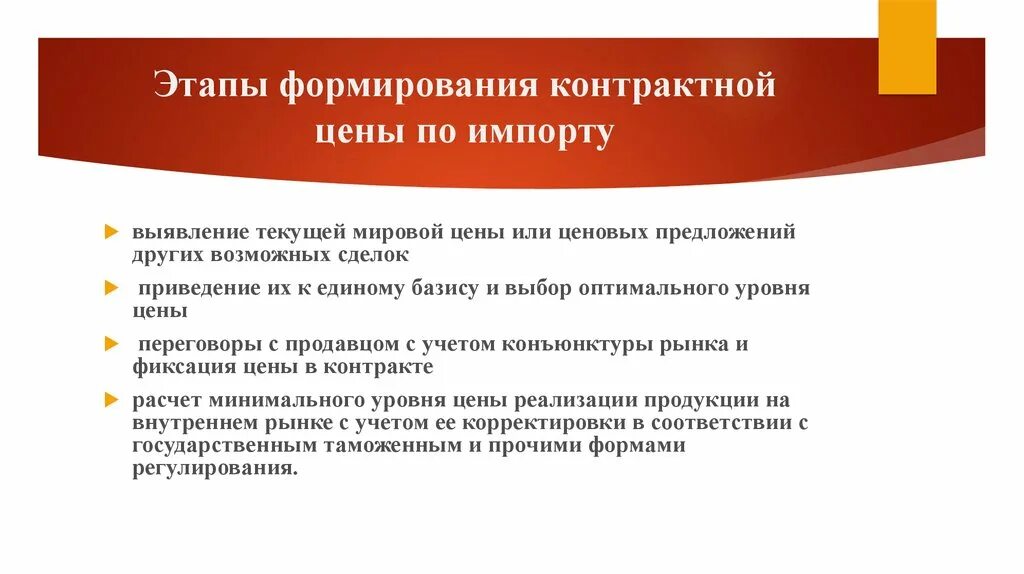 Этапы формирования контрактной цены по импорту

выявление текущей мировой цены или ценовых предложений других возможных сделок

приведение их к единому базису и выбор оптимального уровня цены

переговоры с продавцом с учетом конъюнктуры рынка и фиксация цены в контракте

расчет минимального уровня цены реализации продукции на внутреннем рынке с учетом ее корректировки в соответствии с государственным таможенным и прочими формами регулирования.